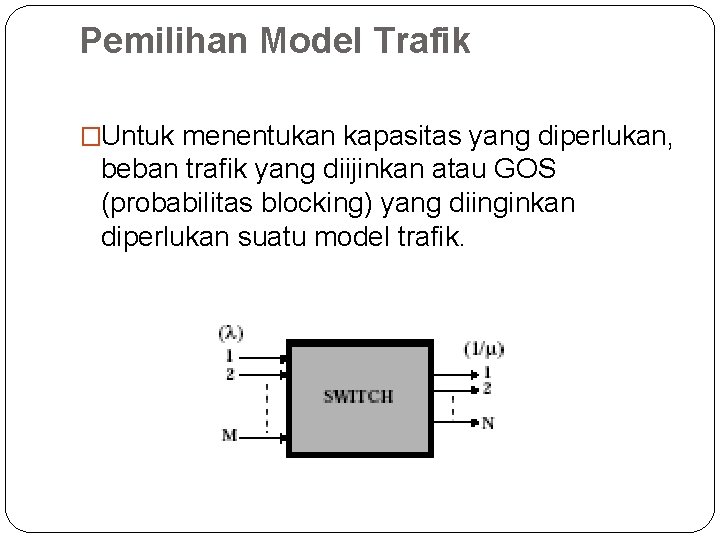 Pemilihan Model Trafik

□Untuk menentukan kapasitas yang diperlukan, beban trafik yang diijinkan atau GOS (probabilitas blocking) yang diinginkan diperlukan suatu model trafik.

($\lambda$)
1
2
M
SWITCH
($1/\mu$)
1
2
N